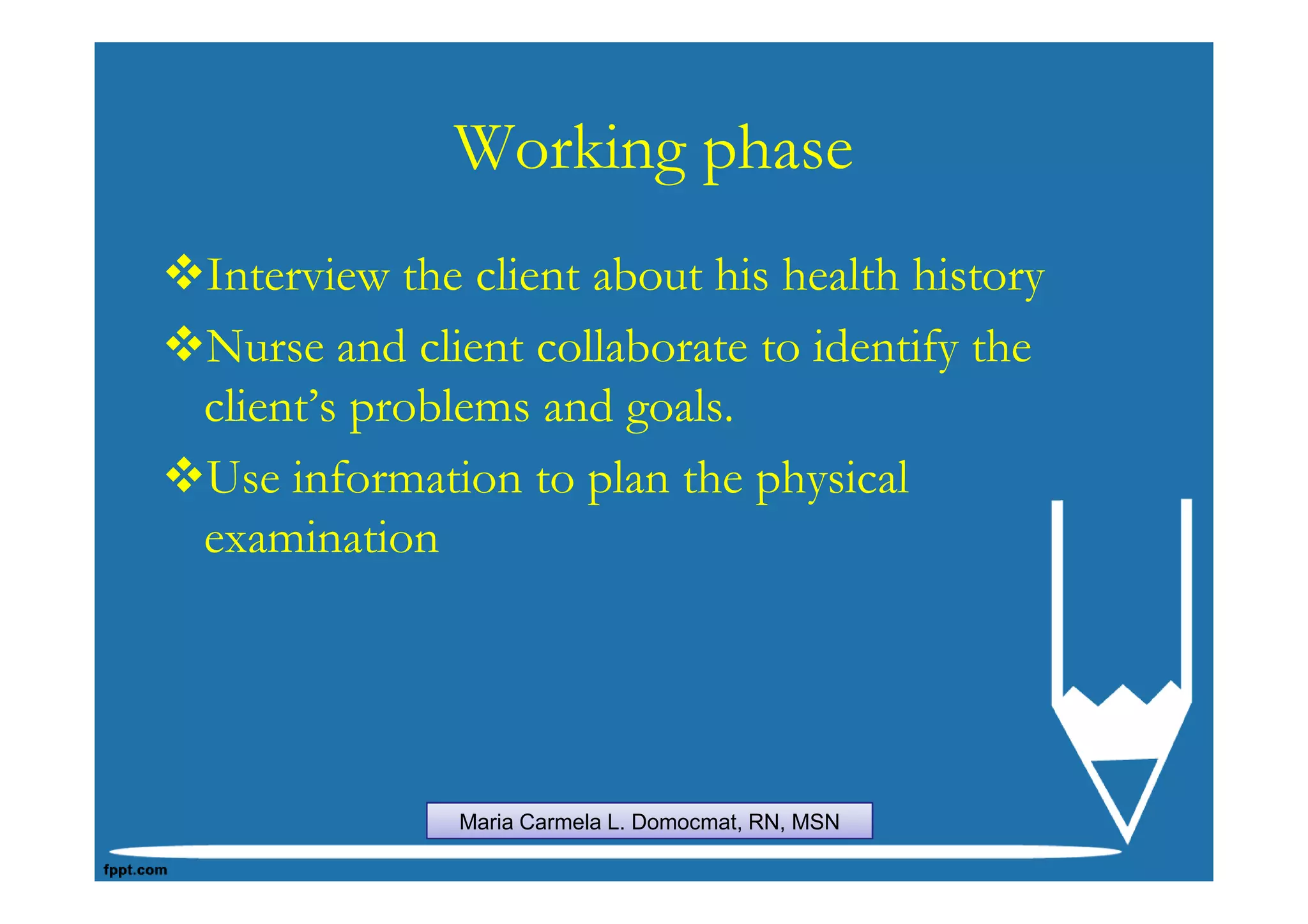 Working phase

❖Interview the client about his health history

❖Nurse and client collaborate to identify the client's problems and goals.

❖Use information to plan the physical examination

Maria Carmela L. Domocmat, RN, MSN

fppt.com